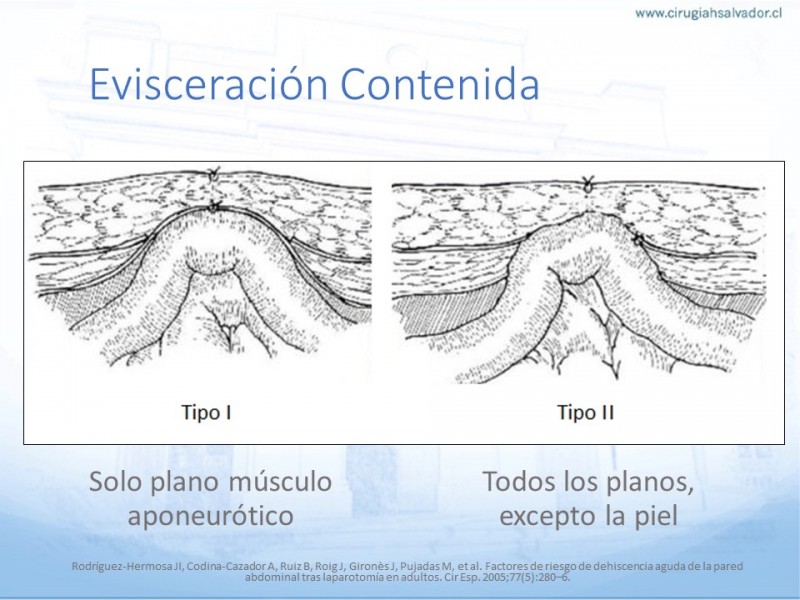 www.cirugiahsalvador.cl

Evisceración Contenida

Tipo I

Tipo II

Solo plano músculo aponeurótico

Todos los planos, excepto la piel

Rodríguez-Hermosa JI, Codina-Cazador A, Ruiz B, Roig J, Gironès J, Pujadas M, et al. Factores de riesgo de dehiscencia aguda de la pared abdominal tras laparotomía en adultos. Cir Esp. 2005;77(5):280–6.